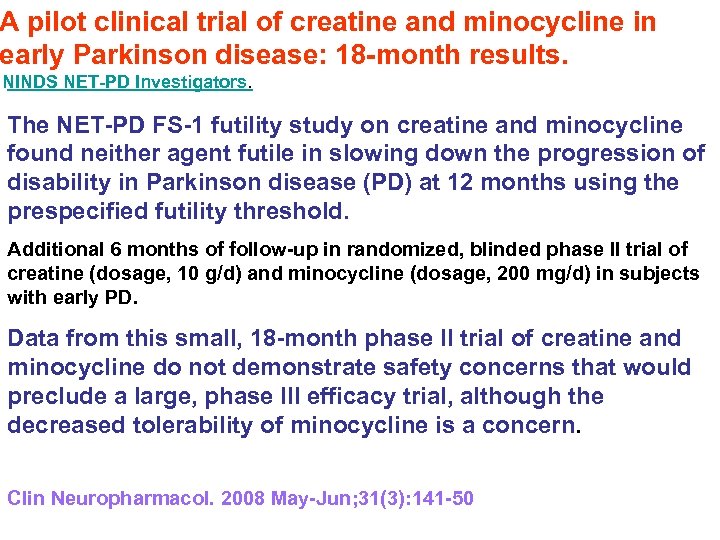 A pilot clinical trial of creatine and minocycline in early Parkinson disease: 18-month results.

NINDS NET-PD Investigators.

The NET-PD FS-1 futility study on creatine and minocycline found neither agent futile in slowing down the progression of disability in Parkinson disease (PD) at 12 months using the prespecified futility threshold.

Additional 6 months of follow-up in randomized, blinded phase II trial of creatine (dosage, 10 g/d) and minocycline (dosage, 200 mg/d) in subjects with early PD.

Data from this small, 18-month phase II trial of creatine and minocycline do not demonstrate safety concerns that would preclude a large, phase III efficacy trial, although the decreased tolerability of minocycline is a concern.

Clin Neuropharmacol. 2008 May-Jun;31(3):141-50